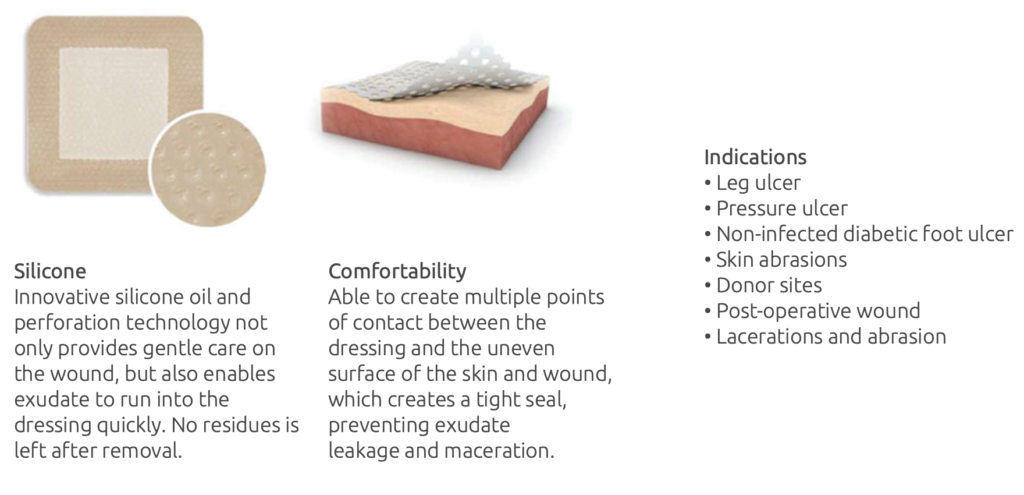 Silicone
Innovative silicone oil and perforation technology not only provides gentle care on the wound, but also enables exudate to run into the dressing quickly. No residues is left after removal.

Comfortability
Able to create multiple points of contact between the dressing and the uneven surface of the skin and wound, which creates a tight seal, preventing exudate leakage and maceration.

Indications
• Leg ulcer
• Pressure ulcer
• Non-infected diabetic foot ulcer
• Skin abrasions
• Donor sites
• Post-operative wound
• Lacerations and abrasion